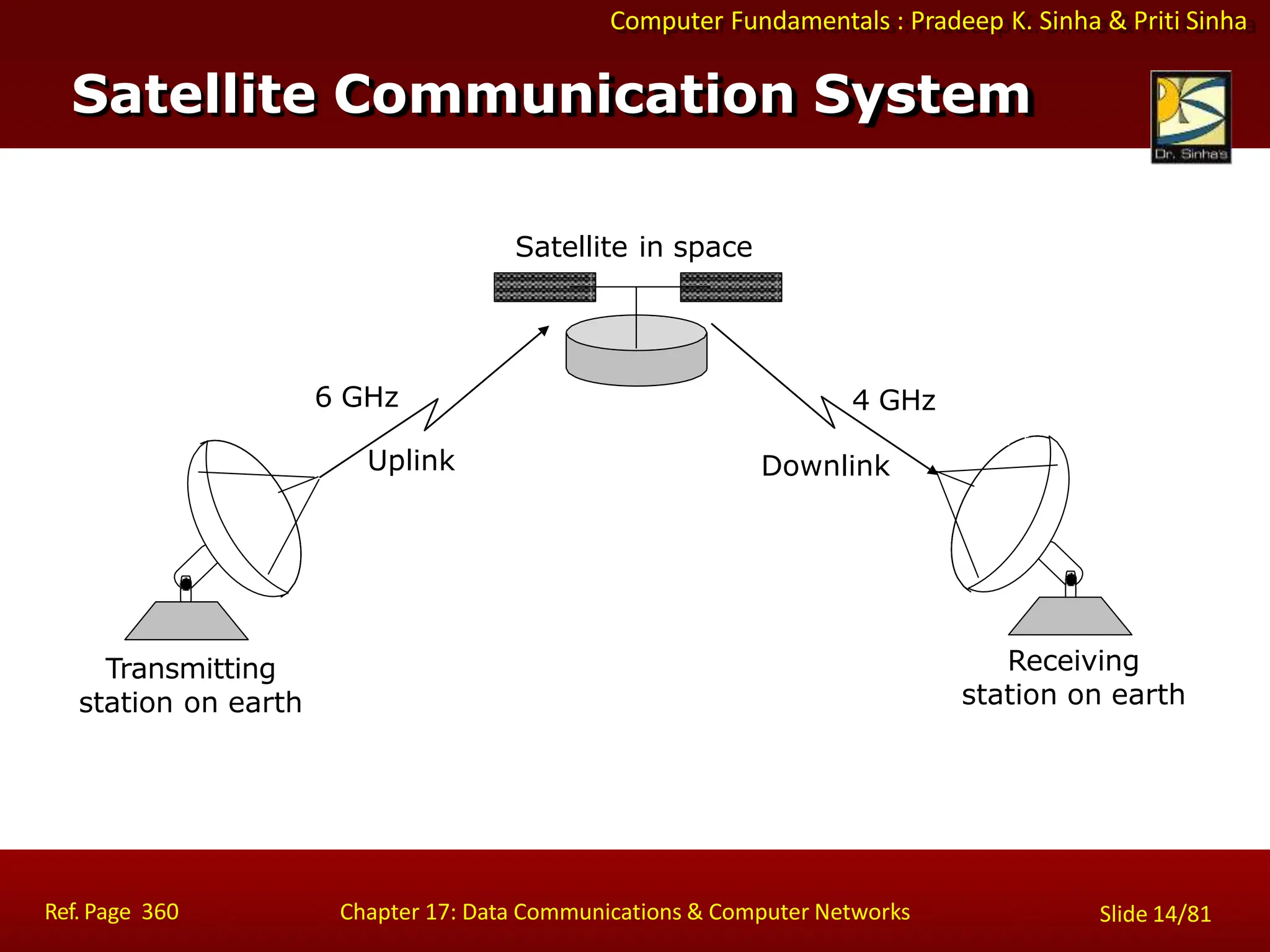 Computer Fundamentals : Pradeep K. Sinha & Priti Sinha

Satellite Communication System

Dr. Sinha's

Satellite in space

6 GHz

Uplink

4 GHz

Downlink

Transmitting station on earth

Receiving station on earth

Ref. Page 360

Chapter 17: Data Communications & Computer Networks

Slide 14/81